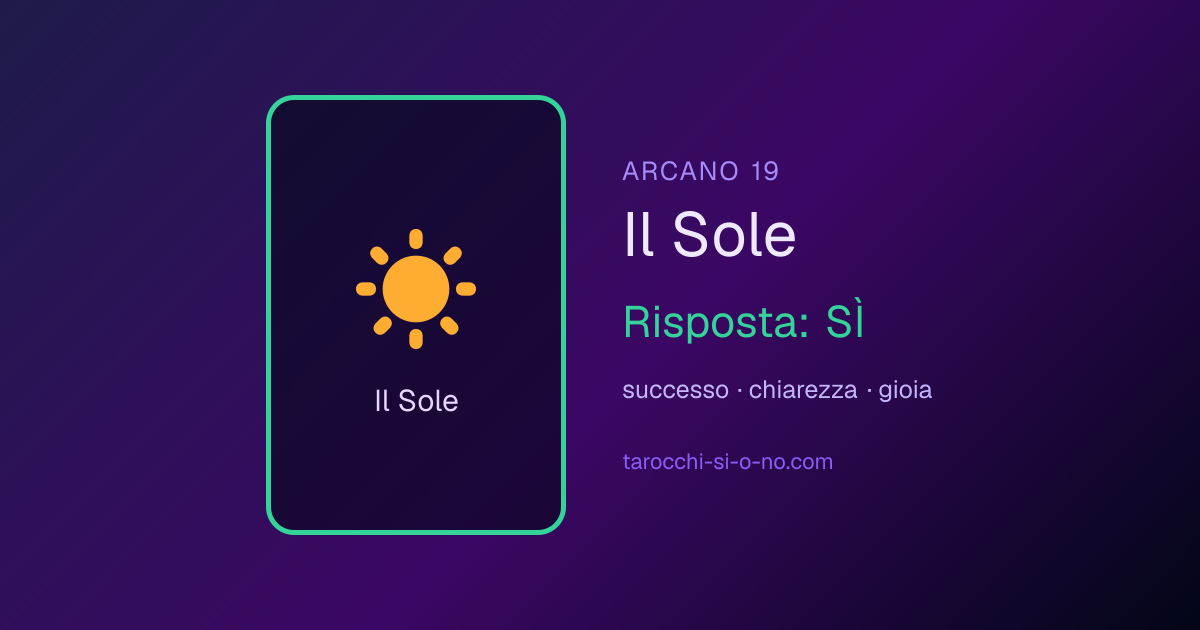 Il Sole

ARCANO 19

Il Sole

Risposta: SÌ

successo · chiarezza · gioia

tarocchi-si-o-no.com